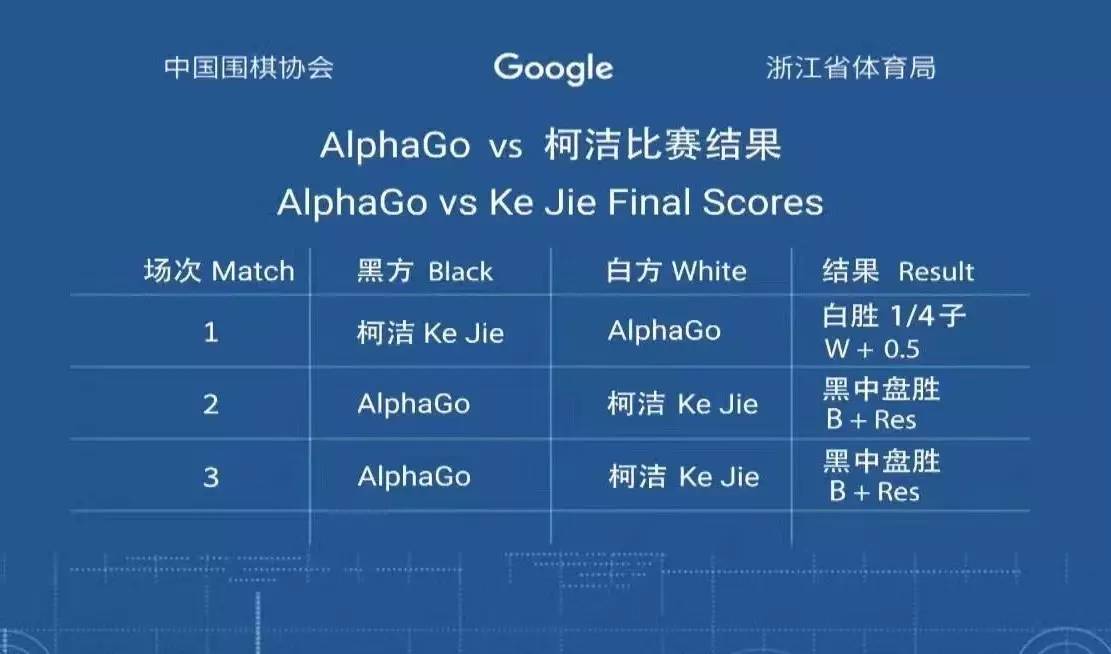 中国围棋协会 Google 浙江省体育局

AlphaGo vs 柯洁比赛结果

AlphaGo vs Ke Jie Final Scores

| 场次 Match | 黑方 Black | 白方 White | 结果 Result |
|---|---|---|---|
| 1 | 柯洁 Ke Jie | AlphaGo | 白胜 1/4子 W + 0.5 |
| 2 | AlphaGo | 柯洁 Ke Jie | 黑中盘胜 B + Res |
| 3 | AlphaGo | 柯洁 Ke Jie | 黑中盘胜 B + Res |